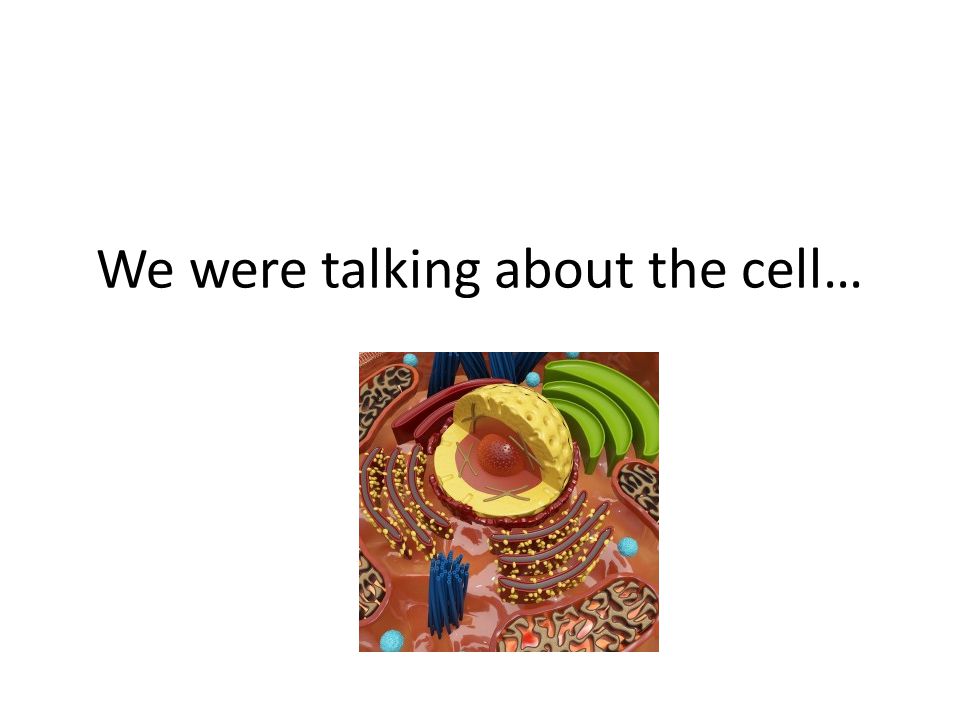 We were talking about the cell…